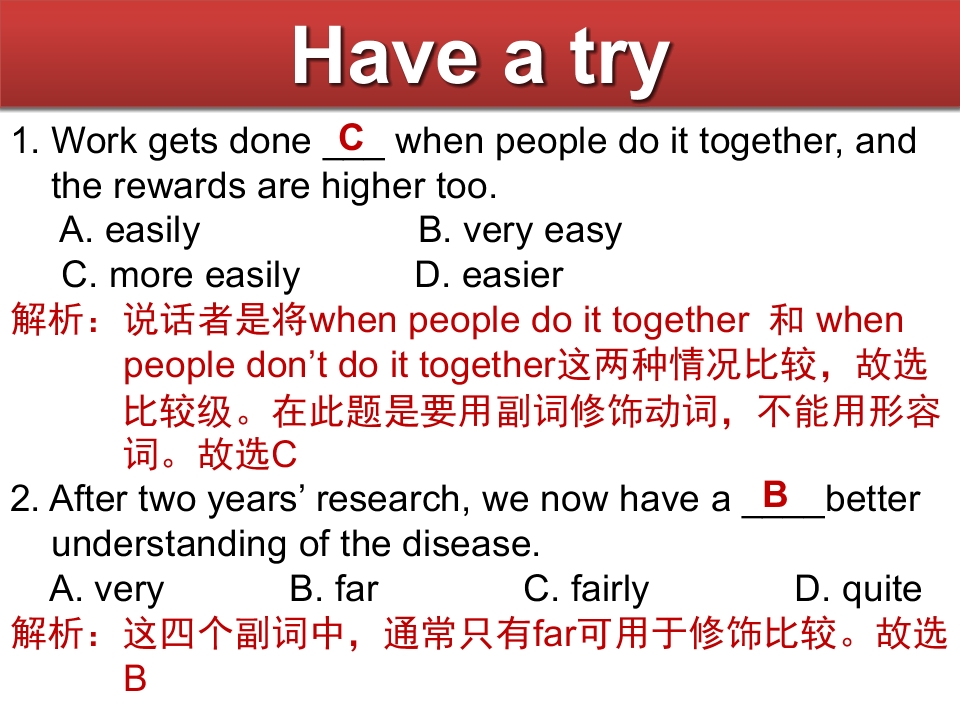 Have a try

1. Work gets done C when people do it together, and the rewards are higher too.

A. easily B. very easy
C. more easily D. easier

解析：说话者是将when people do it together 和 when people don't do it together这两种情况比较，故选比较级。在此题是要用副词修饰动词，不能用形容词。故选C

2. After two years' research, we now have a B better understanding of the disease.

A. very B. far C. fairly D. quite

解析：这四个副词中，通常只有far可用于修饰比较。故选B